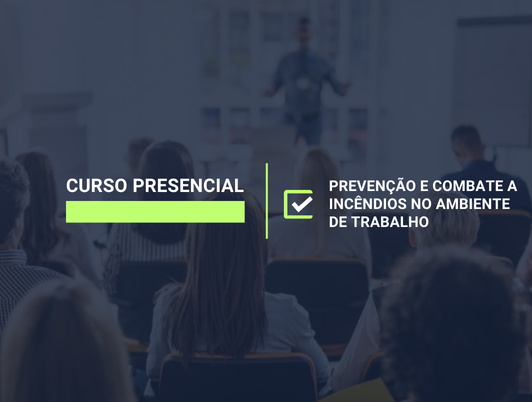 CURSO PRESENCIAL

PREVENÇÃO E COMBATE A INCÊNDIOS NO AMBIENTE DE TRABALHO